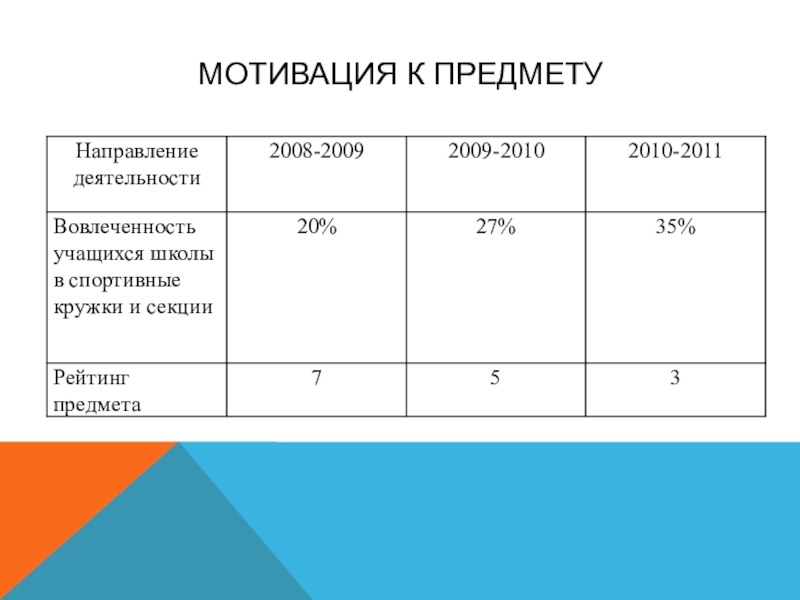 МОТИВАЦИЯ К ПРЕДМЕТУ

| Направление деятельности | 2008-2009 | 2009-2010 | 2010-2011 |
|---|---|---|---|
| Вовлеченность учащихся школы в спортивные кружки и секции | 20% | 27% | 35% |
| Рейтинг предмета | 7 | 5 | 3 |